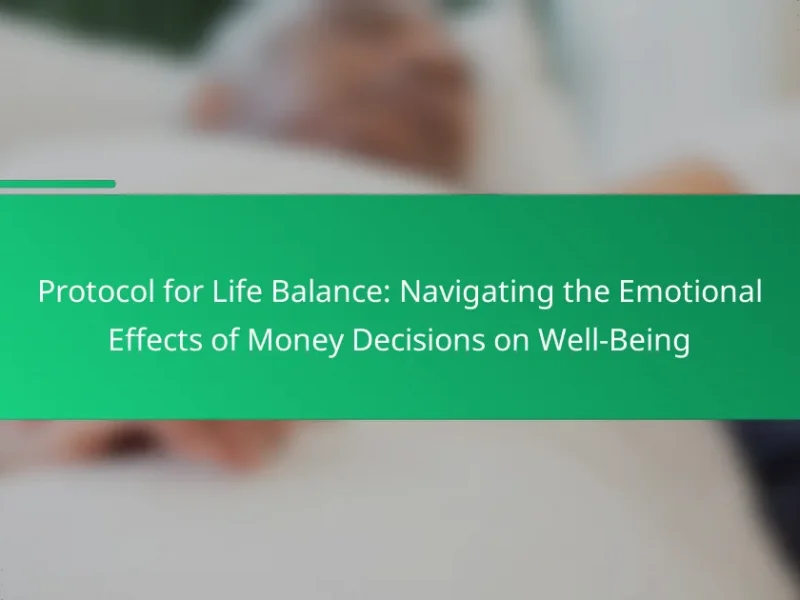 Protocol for Life Balance: Navigating the Emotional Effects of Money Decisions on Well-Being